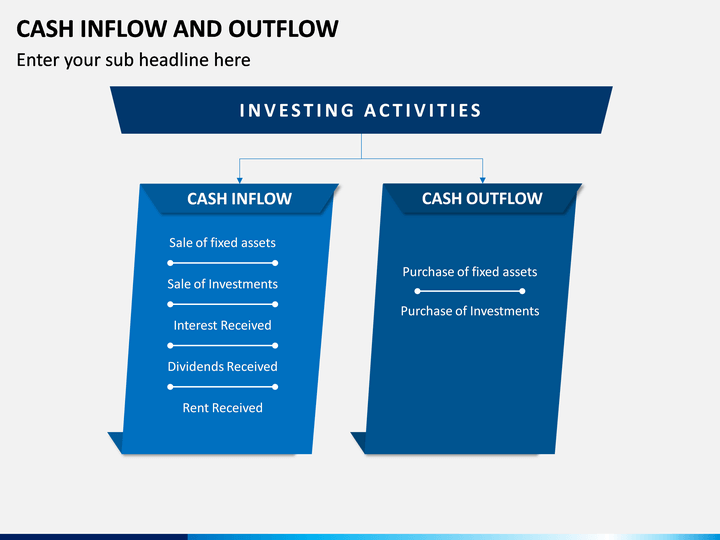 CASH INFLOW AND OUTFLOW

Enter your sub headline here

INVESTING ACTIVITIES

CASH INFLOW

Sale of fixed assets

Sale of Investments

Interest Received

Dividends Received

Rent Received

CASH OUTFLOW

Purchase of fixed assets

Purchase of Investments